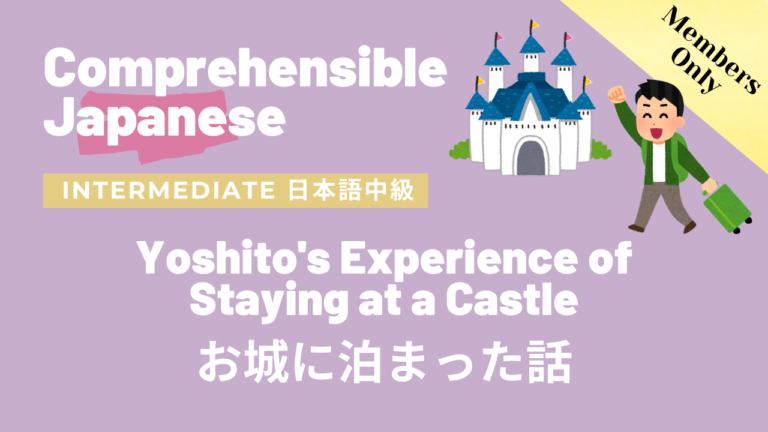 Comprehensible Japanese

Members Only

INTERMEDIATE 日本語中級

Yoshito's Experience of Staying at a Castle

お城に泊まった話